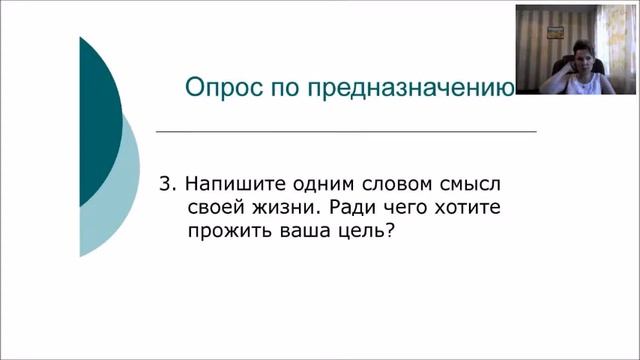 Опрос по предназначению

3. Напишите одним словом смысл своей жизни. Ради чего хотите прожить ваша цель?